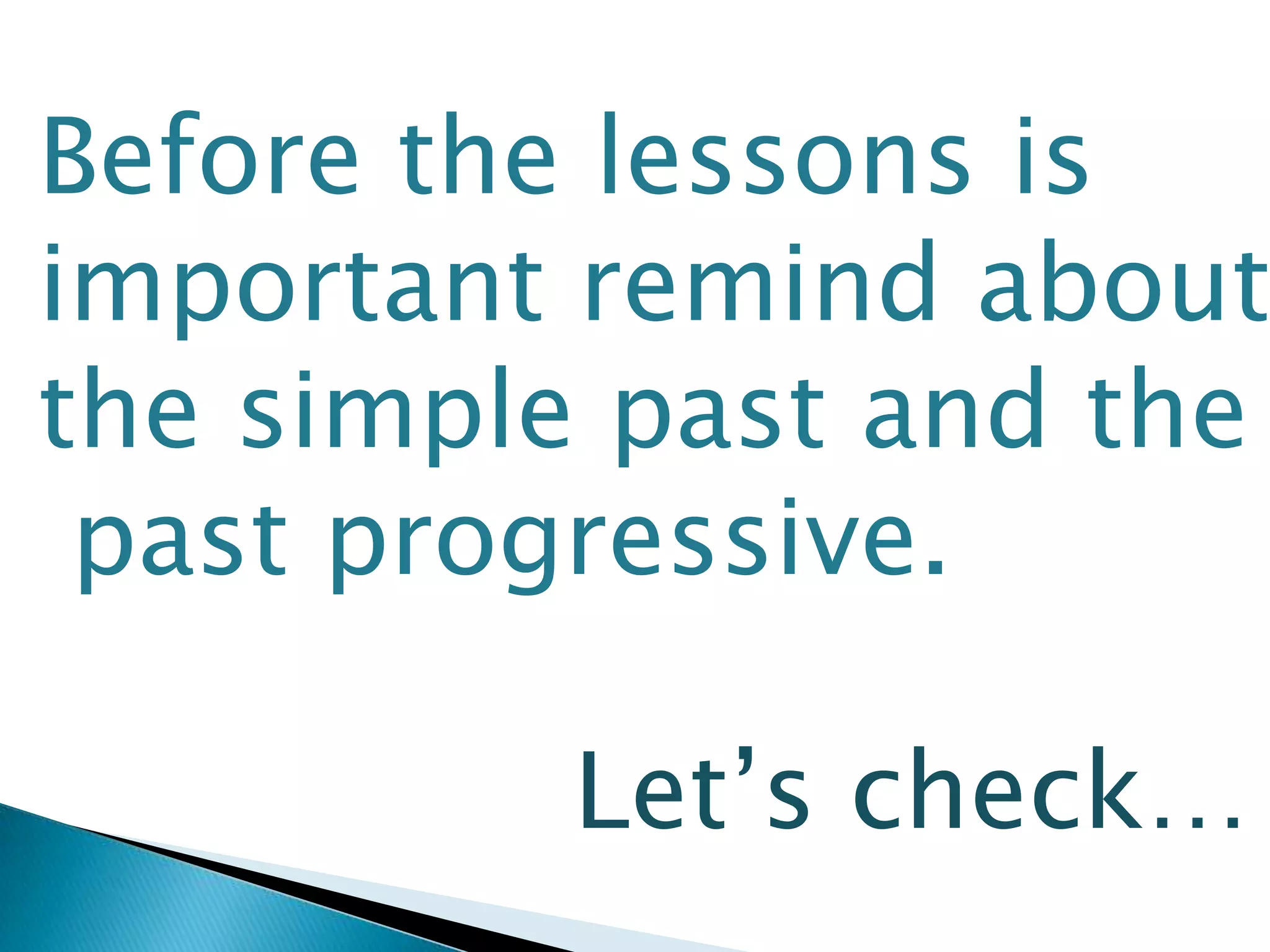 Before the lessons is important remind about the simple past and the past progressive.

Let’s check…